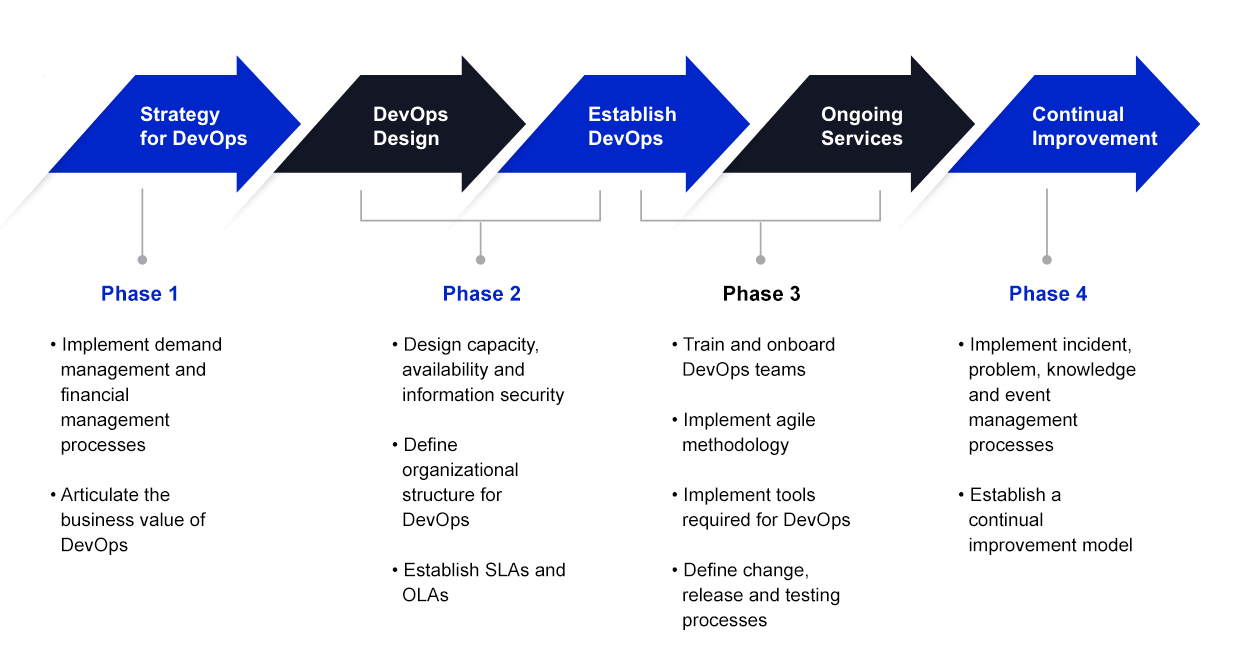 Strategy for DevOps

DevOps Design

Establish DevOps

Ongoing Services

Continual Improvement

Phase 1

• Implement demand management and financial management processes

• Articulate the business value of DevOps

Phase 2

• Design capacity, availability and information security

• Define organizational structure for DevOps

• Establish SLAs and OLAs

Phase 3

• Train and onboard DevOps teams

• Implement agile methodology

• Implement tools required for DevOps

• Define change, release and testing processes

Phase 4

• Implement incident, problem, knowledge and event management processes

• Establish a continual improvement model